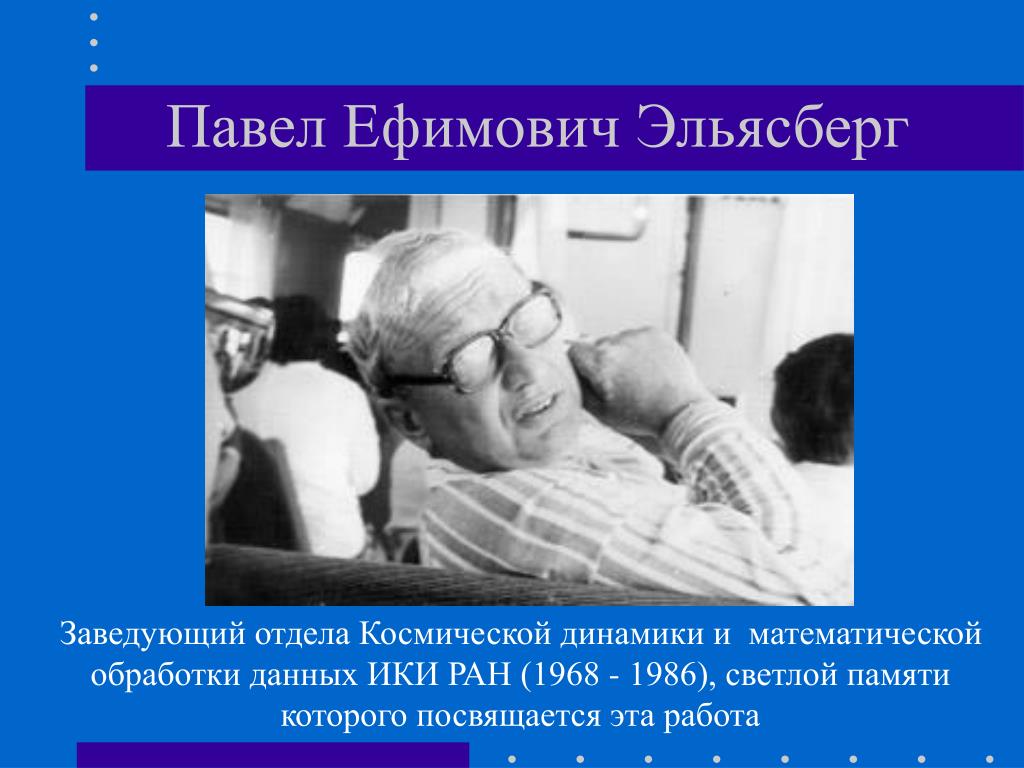 Павел Ефимович Эльясберг

Заведующий отдела Космической динамики и математической обработки данных ИКИ РАН (1968 - 1986), светлой памяти которого посвящается эта работа